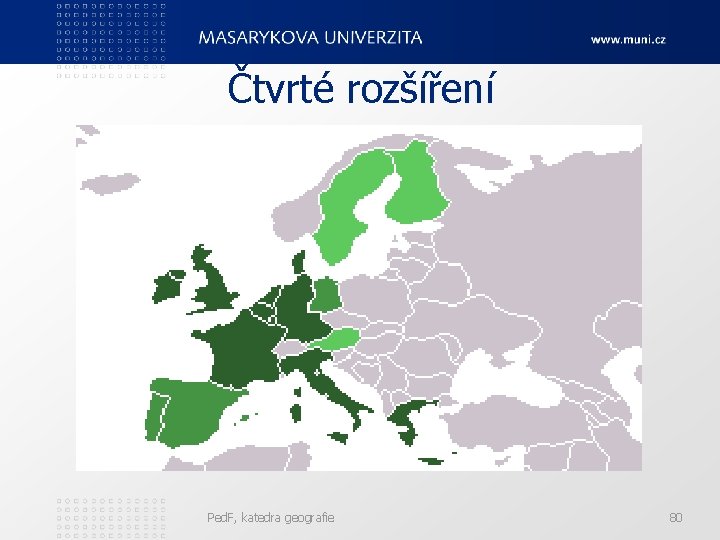 MASARYKOVA UNIVERZITA

www.muni.cz

Čtvrté rozšíření

PedF, katedra geografie

80